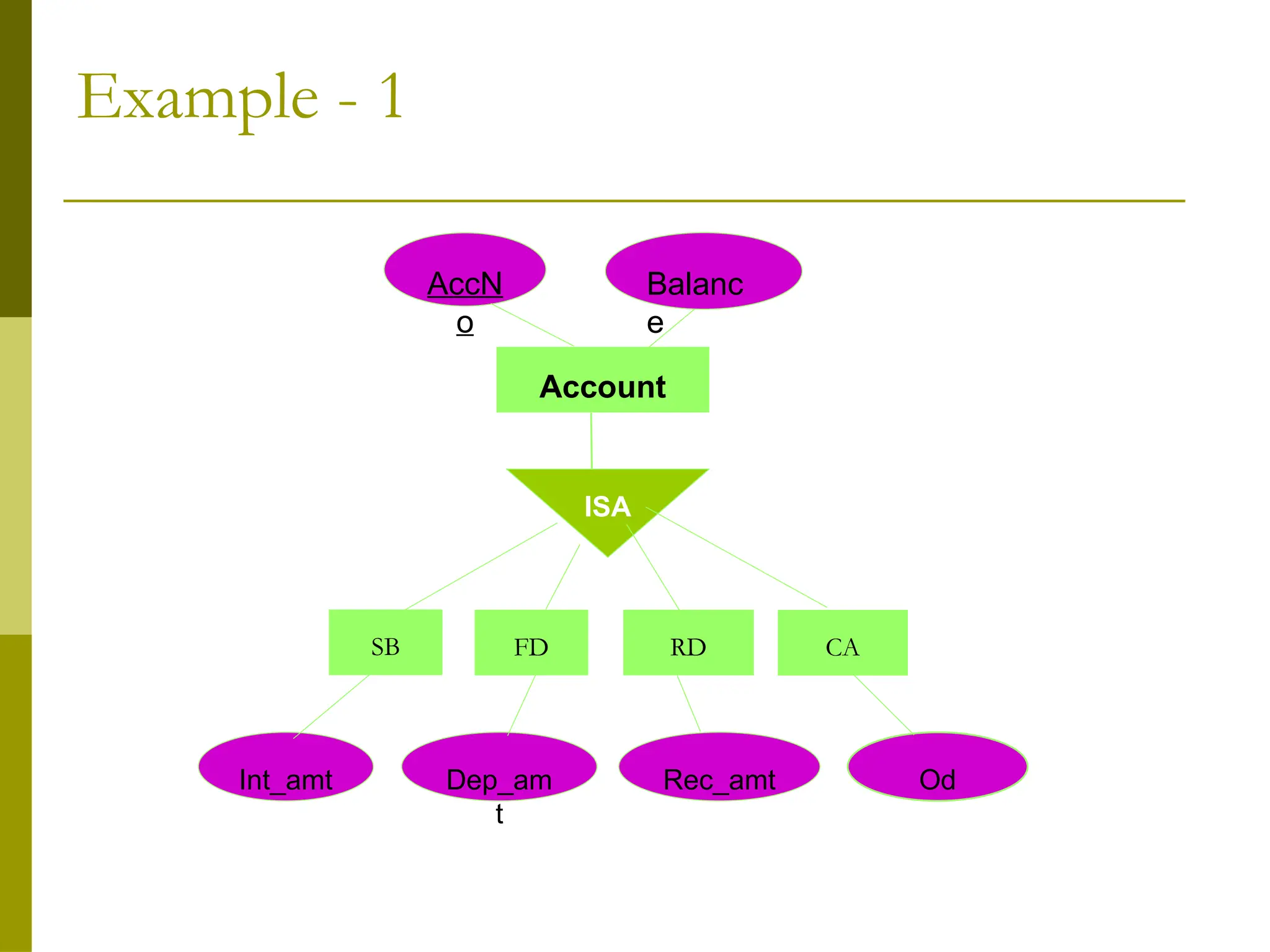 Example - 1

AccNo

Balance

Account

ISA

SB

FD

RD

CA

Int_amt

Dep_amt

Rec_amt

Od